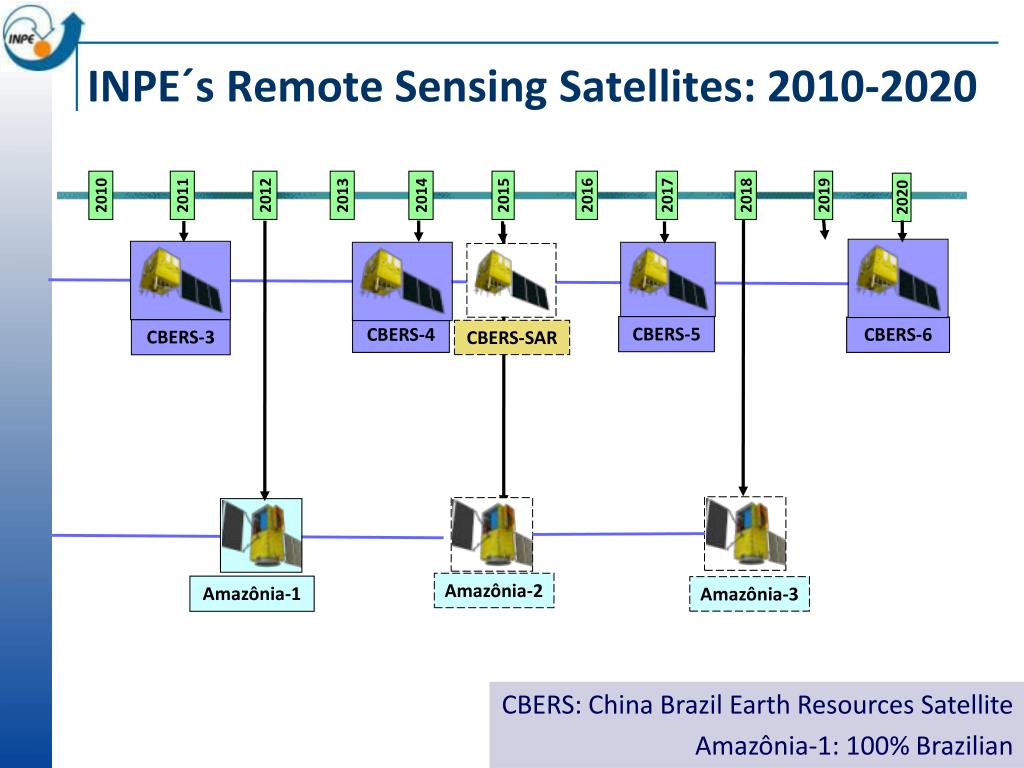 INPE

INPE´s Remote Sensing Satellites: 2010-2020

2010 2011 2012 2013 2014 2015 2016 2017 2018 2019 2020

CBERS-3

CBERS-4

CBERS-SAR

CBERS-5

CBERS-6

Amazônia-1

Amazônia-2

Amazônia-3

CBERS: China Brazil Earth Resources Satellite

Amazônia-1: 100% Brazilian